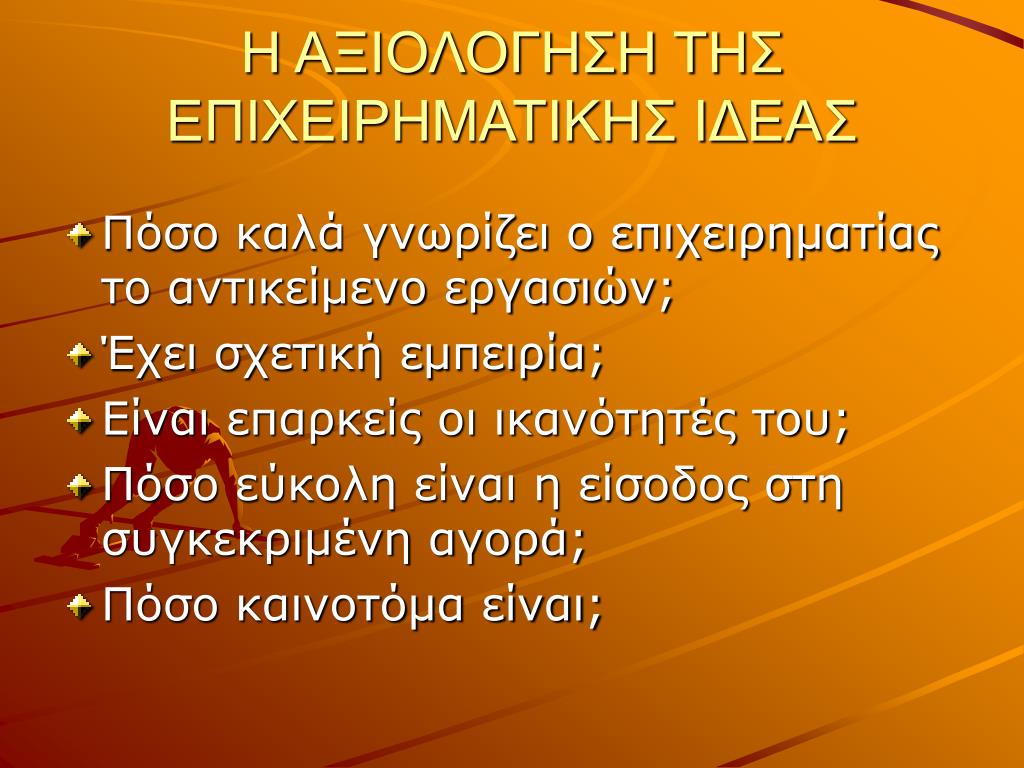 Η ΑΞΙΟΛΟΓΗΣΗ ΤΗΣ ΕΠΙΧΕΙΡΗΜΑΤΙΚΗΣ ΙΔΕΑΣ

Πόσο καλά γνωρίζει ο επιχειρηματίας το αντικείμενο εργασιών;

Έχει σχετική εμπειρία;

Είναι επαρκείς οι ικανότητές του;

Πόσο εύκολη είναι η είσοδος στη συγκεκριμένη αγορά;

Πόσο καινοτόμα είναι;